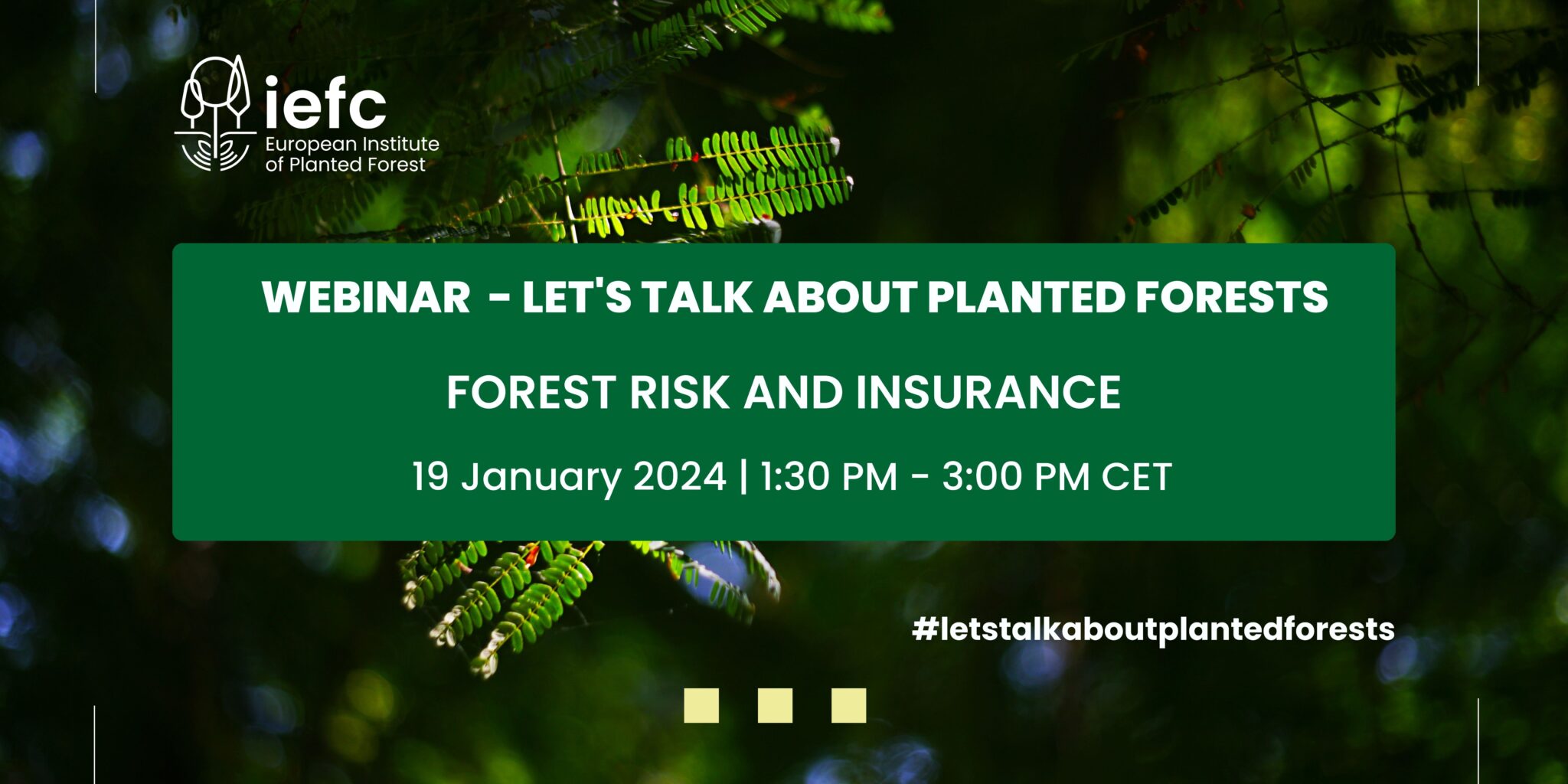 iefc
European Institute of Planted Forest

WEBINAR - LET'S TALK ABOUT PLANTED FORESTS

FOREST RISK AND INSURANCE

19 January 2024 | 1:30 PM - 3:00 PM CET

#letstalkaboutplantedforests